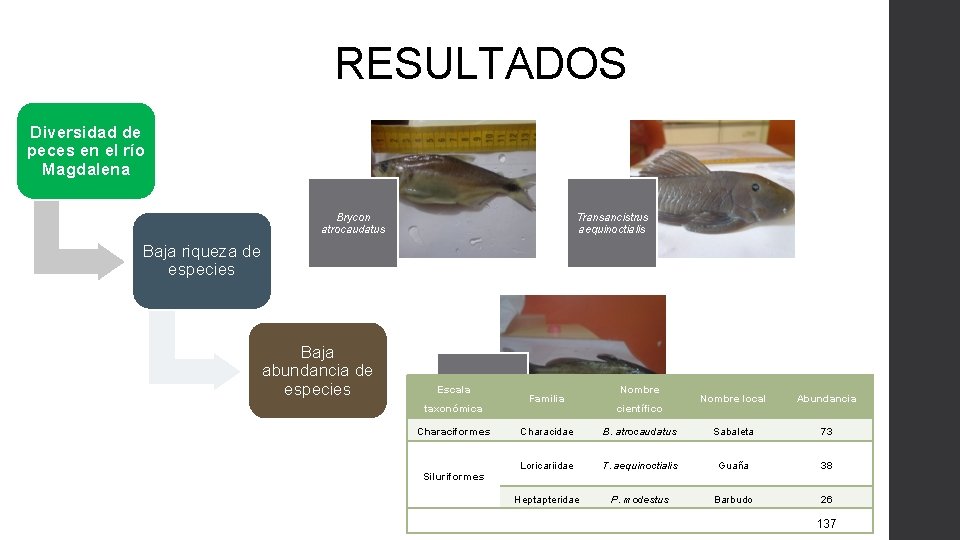 RESULTADOS

Diversidad de peces en el río Magdalena

Baja riqueza de especies

Baja abundancia de especies

Brycon atrocaudatus

Transancistrus aequinoctialis

| Escala taxonómica | Familia | Nombre científico | Nombre local | Abundancia |
|---|---|---|---|---|
| Characiformes | Characidae | B. atrocaudatus | Sabaleta | 73 |
| Siluriformes | Loricariidae | T. aequinoctialis | Guaña | 38 |
| | Heptapteridae | P. modestus | Barbudo | 26 |
| | | | | 137 |